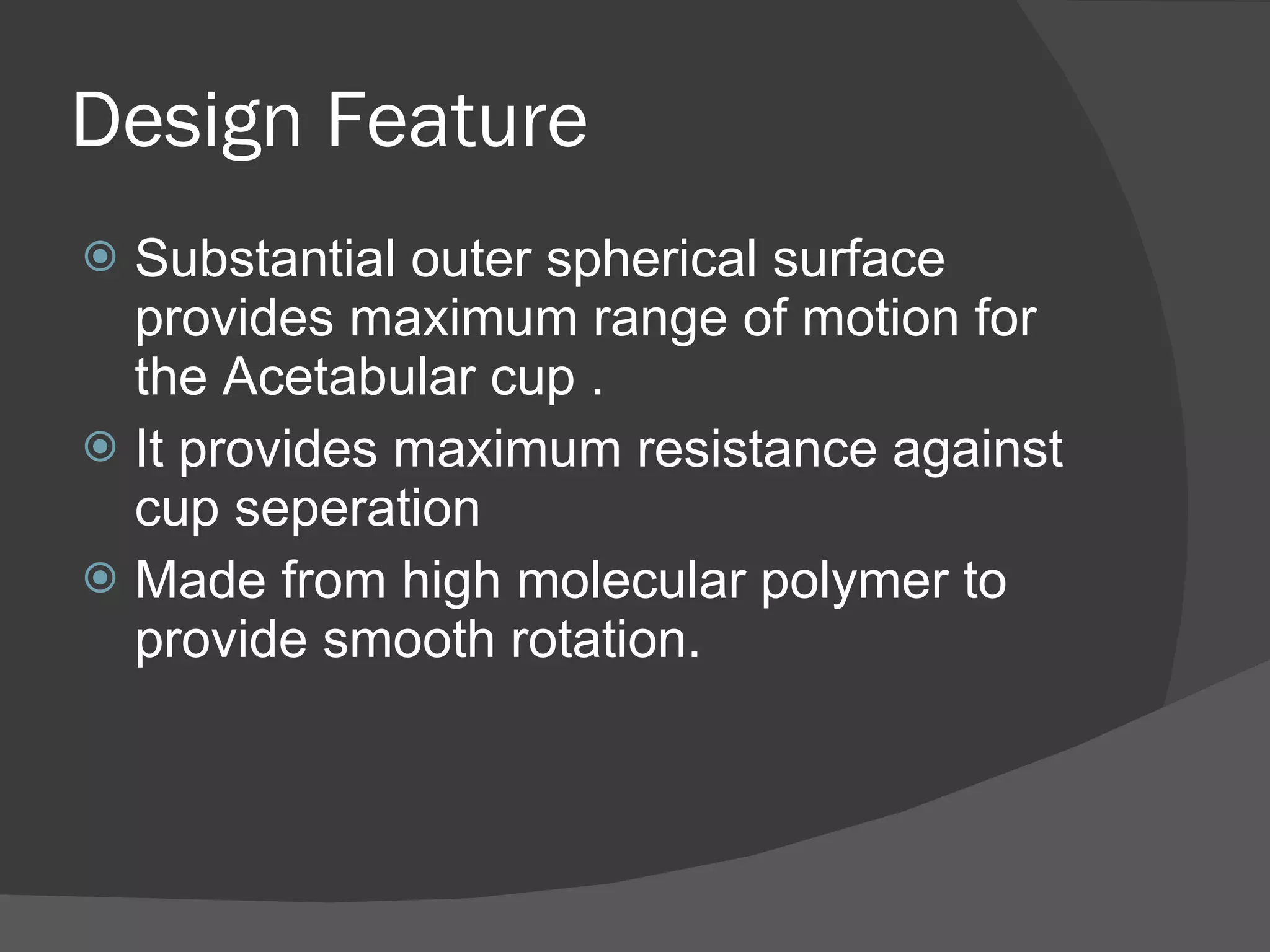 Design Feature

Substantial outer spherical surface provides maximum range of motion for the Acetabular cup .

It provides maximum resistance against cup seperation

Made from high molecular polymer to provide smooth rotation.